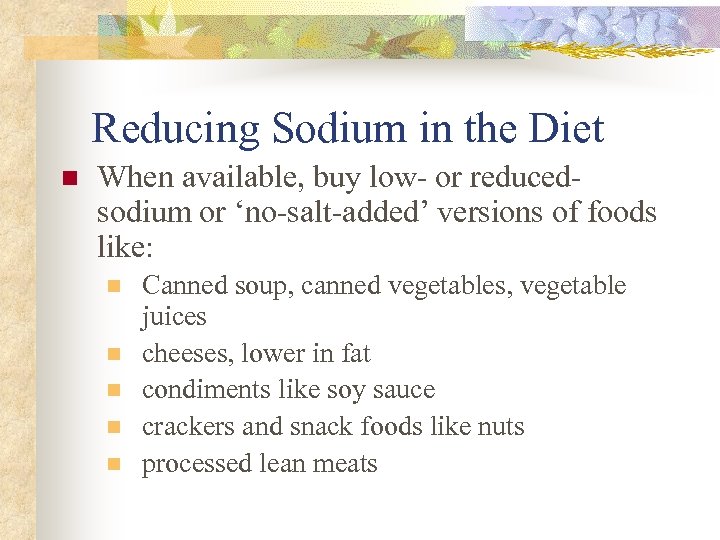 Reducing Sodium in the Diet

When available, buy low- or reduced-sodium or ‘no-salt-added’ versions of foods like:

Canned soup, canned vegetables, vegetable juices

cheeses, lower in fat

condiments like soy sauce

crackers and snack foods like nuts

processed lean meats